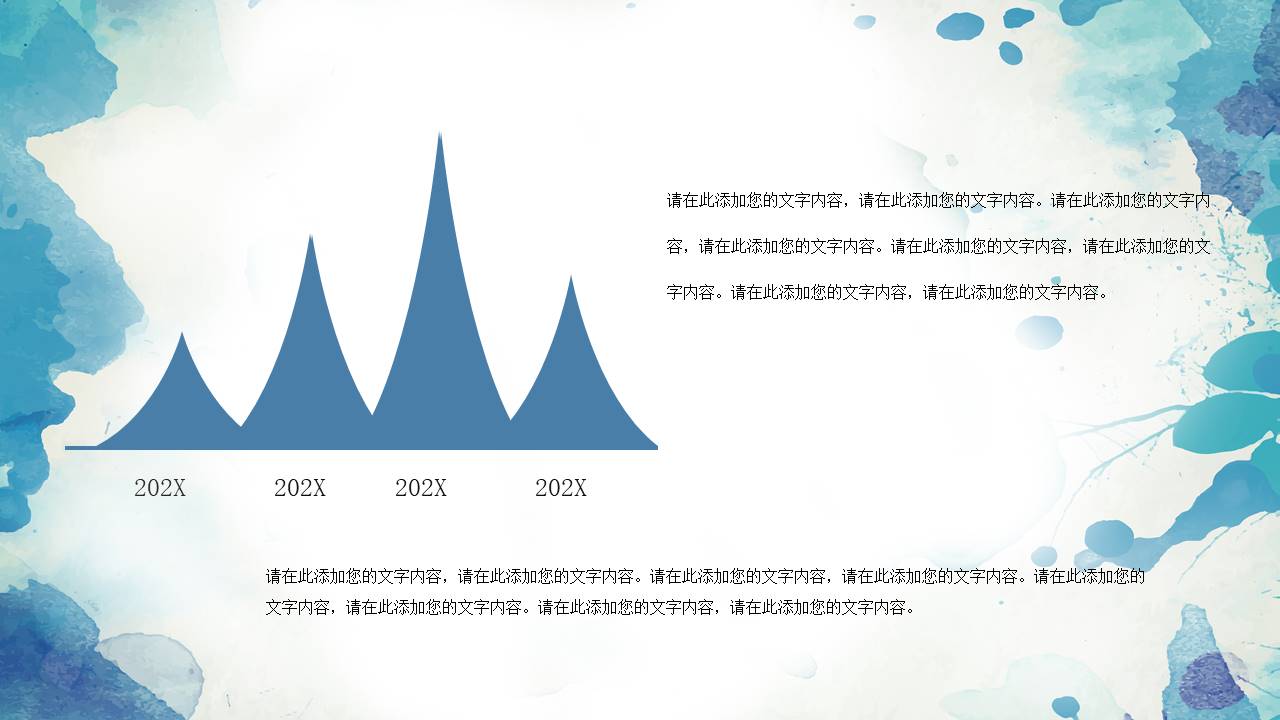 请在此添加您的文字内容，请在此添加您的文字内容。请在此添加您的文字内容，请在此添加您的文字内容。请在此添加您的文字内容，请在此添加您的文字内容。请在此添加您的文字内容，请在此添加您的文字内容。

202X 202X 202X 202X

请在此添加您的文字内容，请在此添加您的文字内容。请在此添加您的文字内容，请在此添加您的文字内容。请在此添加您的文字内容，请在此添加您的文字内容。请在此添加您的文字内容，请在此添加您的文字内容。